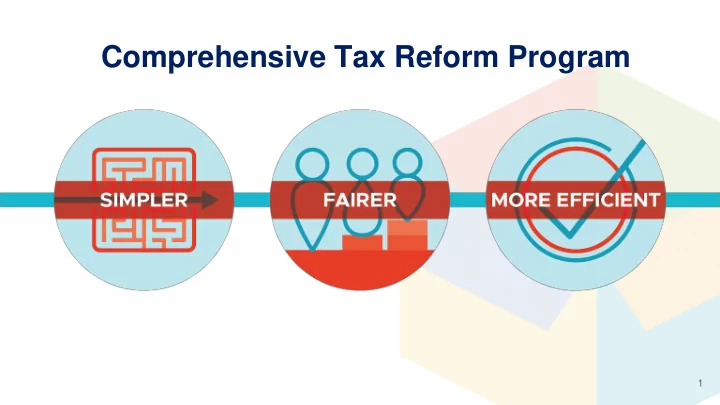 Comprehensive Tax Reform Program

SIMPLER

FAIRER

MORE EFFICIENT

1